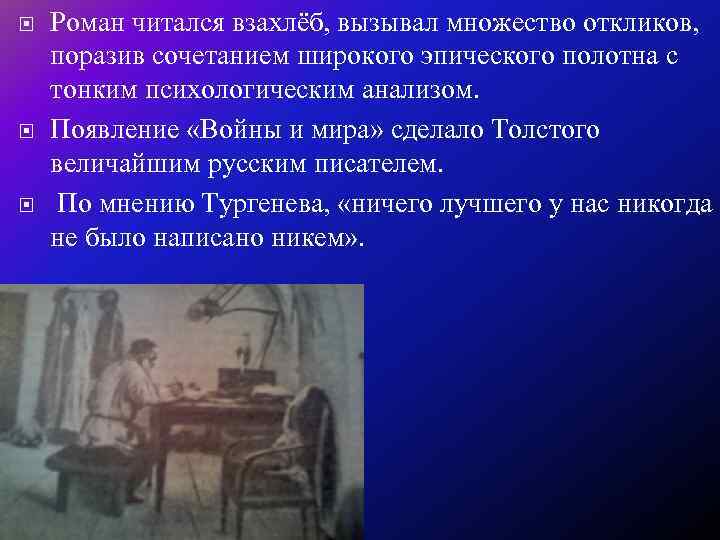 Роман читался взахлёб, вызывал множество откликов, поразив сочетанием широкого эпического полотна с тонким психологическим анализом.

Появление «Войны и мира» сделало Толстого величайшим русским писателем.

По мнению Тургенева, «ничего лучшего у нас никогда не было написано никем».